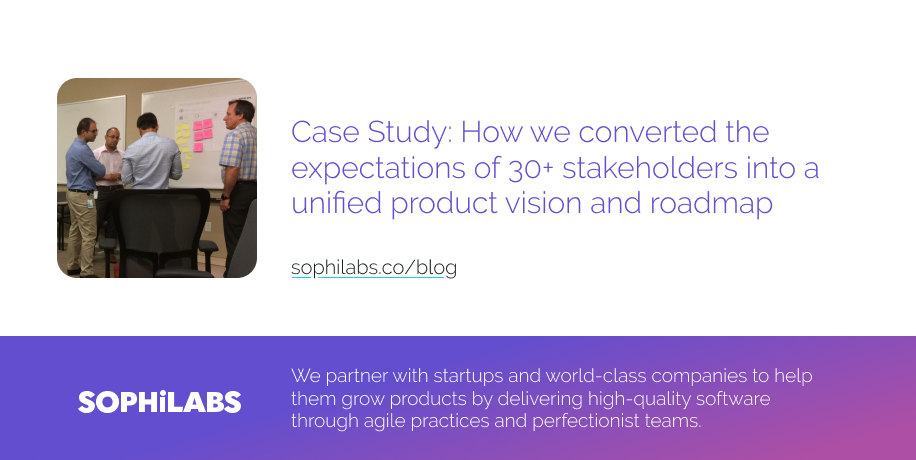 Case Study: How we converted the expectations of 30+ stakeholders into a unified product vision and roadmap

sophilabs.co/blog

SOPHiLABS

We partner with startups and world-class companies to help them grow products by delivering high-quality software through agile practices and perfectionist teams.